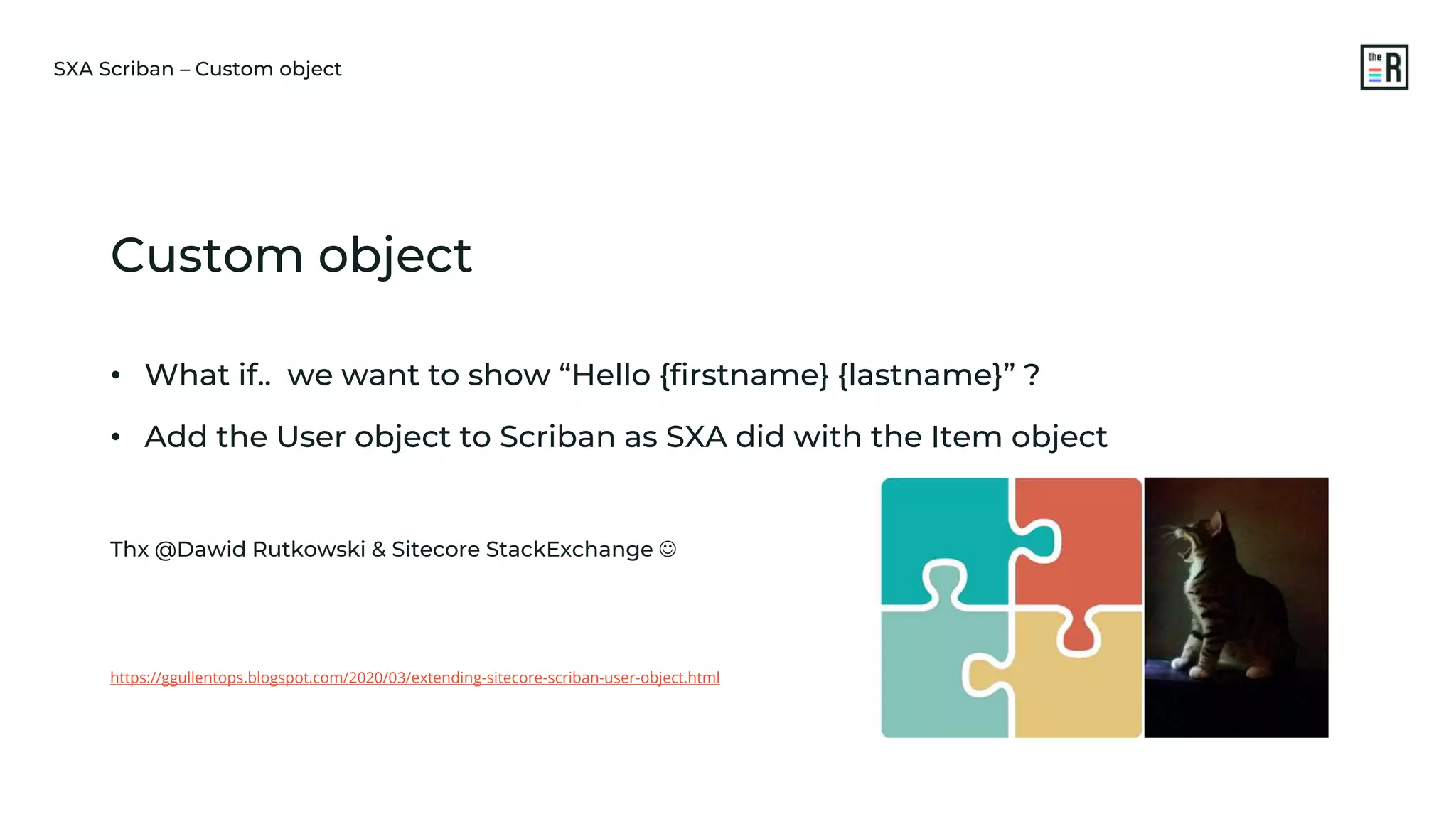 SXA Scriban – Custom object

the R

Custom object

• What if.. we want to show “Hello {firstname} {lastname}” ?

• Add the User object to Scriban as SXA did with the Item object

Thx @Dawid Rutkowski & Sitecore StackExchange ☺

https://ggullentops.blogspot.com/2020/03/extending-sitecore-scriban-user-object.html